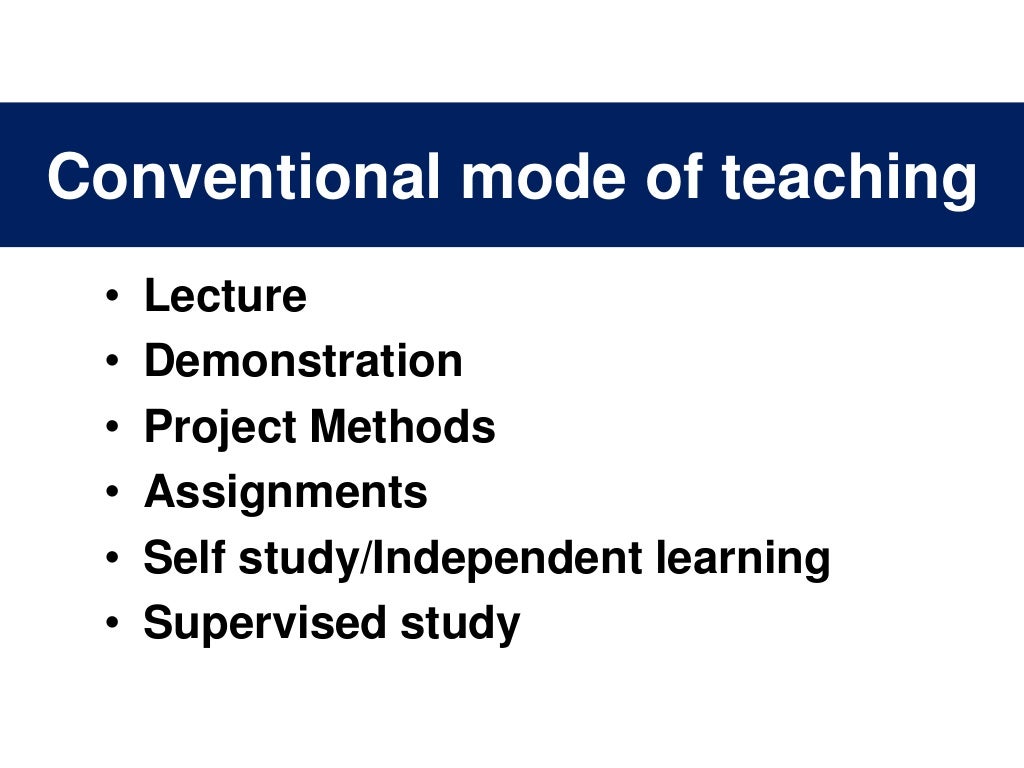 Conventional mode of teaching

• Lecture
• Demonstration
• Project Methods
• Assignments
• Self study/Independent learning
• Supervised study